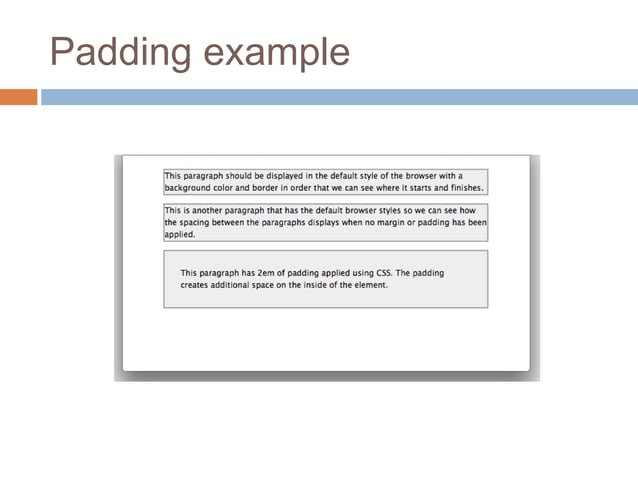 Padding example

This paragraph should be displayed in the default style of the browser with a background color and border in order that we can see where it starts and finishes.

This is another paragraph that has the default browser styles so we can see how the spacing between the paragraphs displays when no margin or padding has been applied.

This paragraph has 2em of padding applied using CSS. The padding creates additional space on the inside of the element.